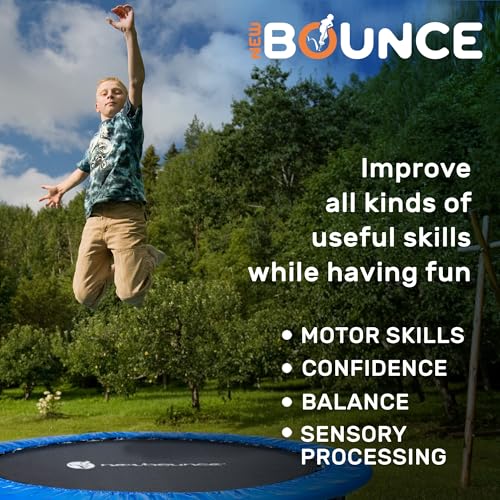 NEW BOUNCE

Improve all kinds of useful skills while having fun

• MOTOR SKILLS
• CONFIDENCE
• BALANCE
• SENSORY PROCESSING

newbounce